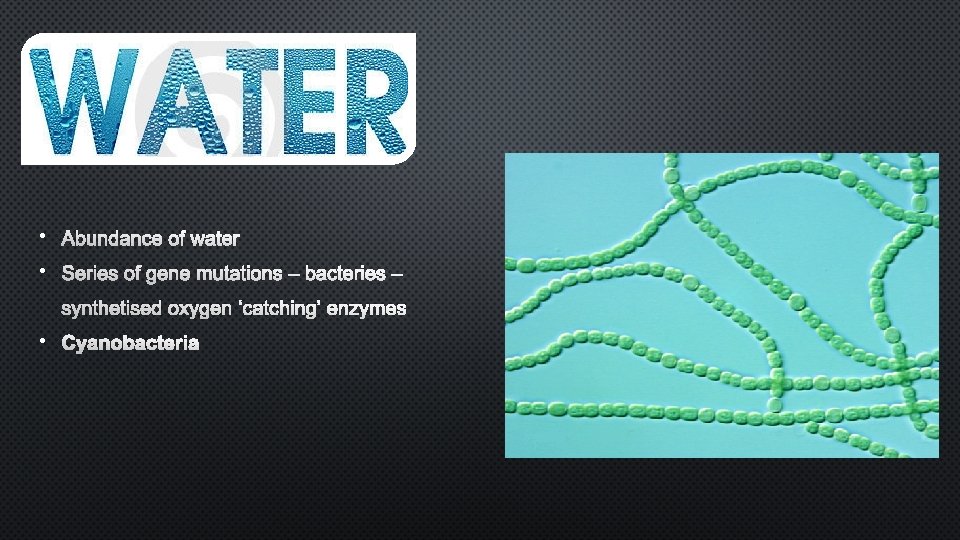 WATER

• Abundance of water
• Series of gene mutations – bacteries – synthetised oxygen 'catching' enzymes
• Cyanobacteria